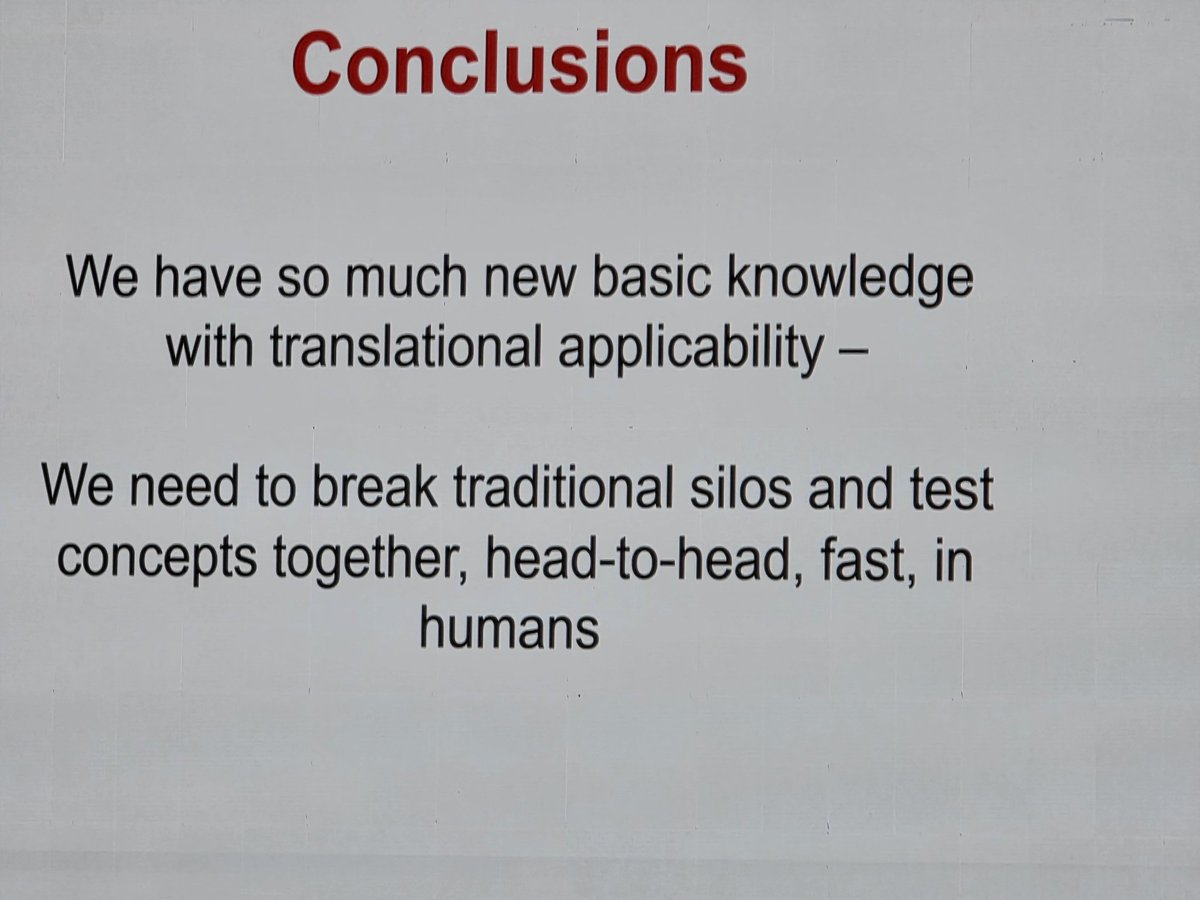 Conclusions

We have so much new basic knowledge with translational applicability –

We need to break traditional silos and test concepts together, head-to-head, fast, in humans